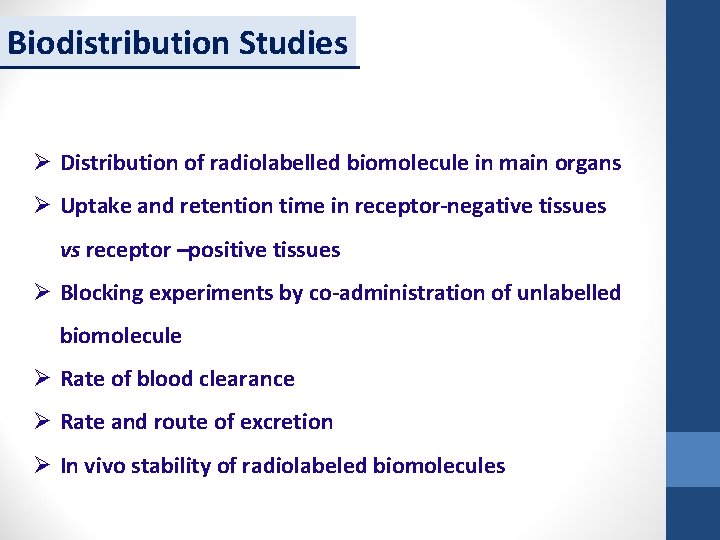 Biodistribution Studies

➢ Distribution of radiolabelled biomolecule in main organs

➢ Uptake and retention time in receptor-negative tissues vs receptor –positive tissues

➢ Blocking experiments by co-administration of unlabelled biomolecule

➢ Rate of blood clearance

➢ Rate and route of excretion

➢ In vivo stability of radiolabeled biomolecules